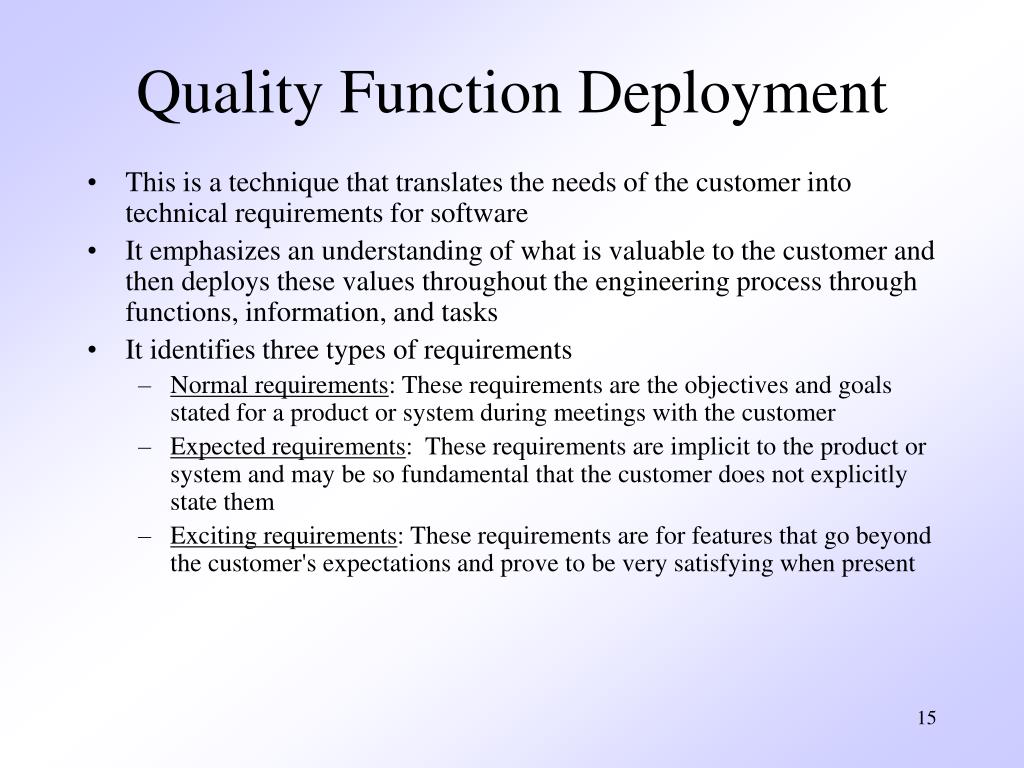 Quality Function Deployment

• This is a technique that translates the needs of the customer into technical requirements for software
• It emphasizes an understanding of what is valuable to the customer and then deploys these values throughout the engineering process through functions, information, and tasks
• It identifies three types of requirements
– Normal requirements: These requirements are the objectives and goals stated for a product or system during meetings with the customer
– Expected requirements: These requirements are implicit to the product or system and may be so fundamental that the customer does not explicitly state them
– Exciting requirements: These requirements are for features that go beyond the customer's expectations and prove to be very satisfying when present

15